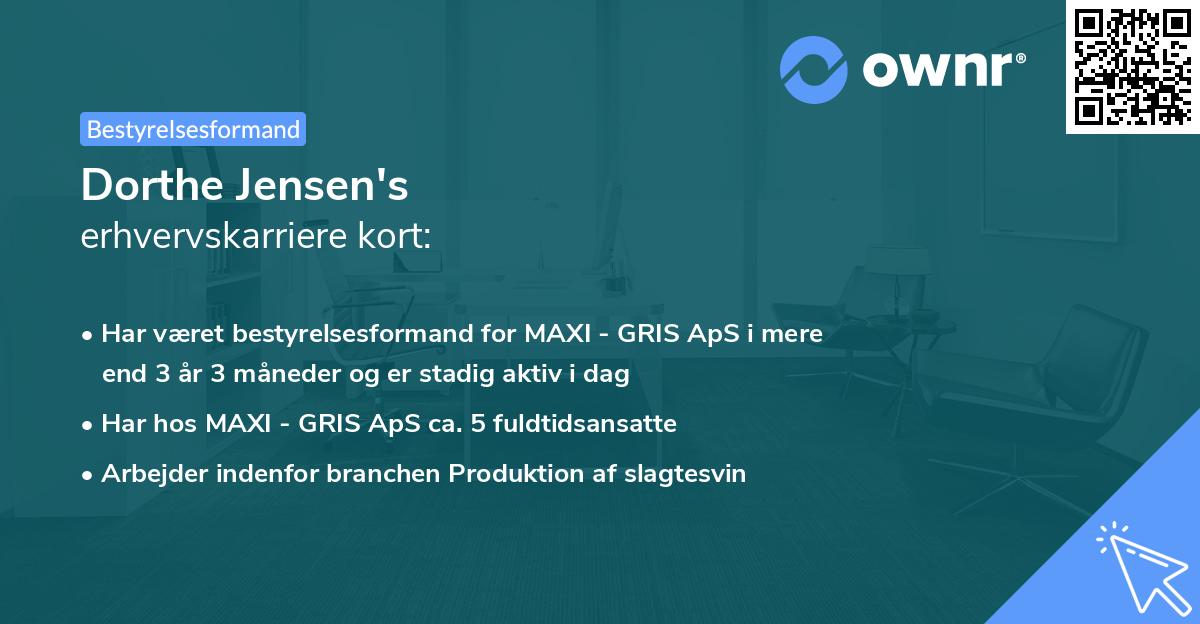 ownr®

Bestyrelsesformand

Dorthe Jensen's
erhvervskarriere kort:

• Har været bestyrelsesformand for MAXI - GRIS ApS i mere end 3 år 3 måneder og er stadig aktiv i dag
• Har hos MAXI - GRIS ApS ca. 5 fuldtidsansatte
• Arbejder indenfor branchen Produktion af slagtesvin